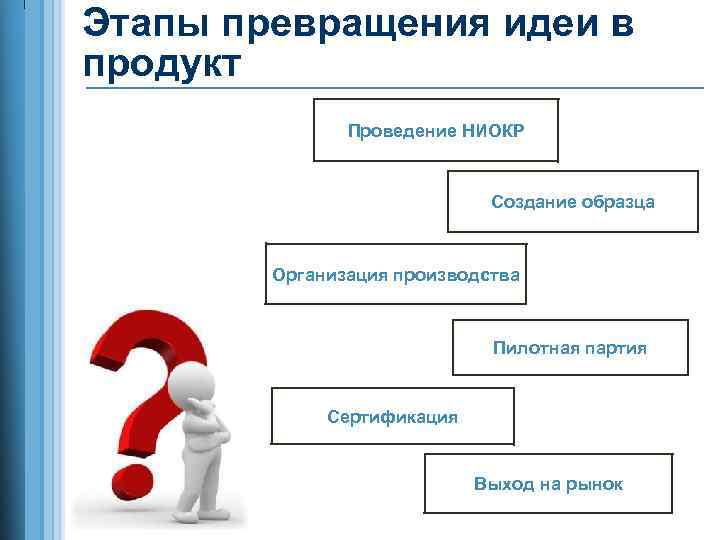 Этапы превращения идеи в продукт

Проведение НИОКР

Создание образца

Организация производства

Пилотная партия

Сертификация

Выход на рынок